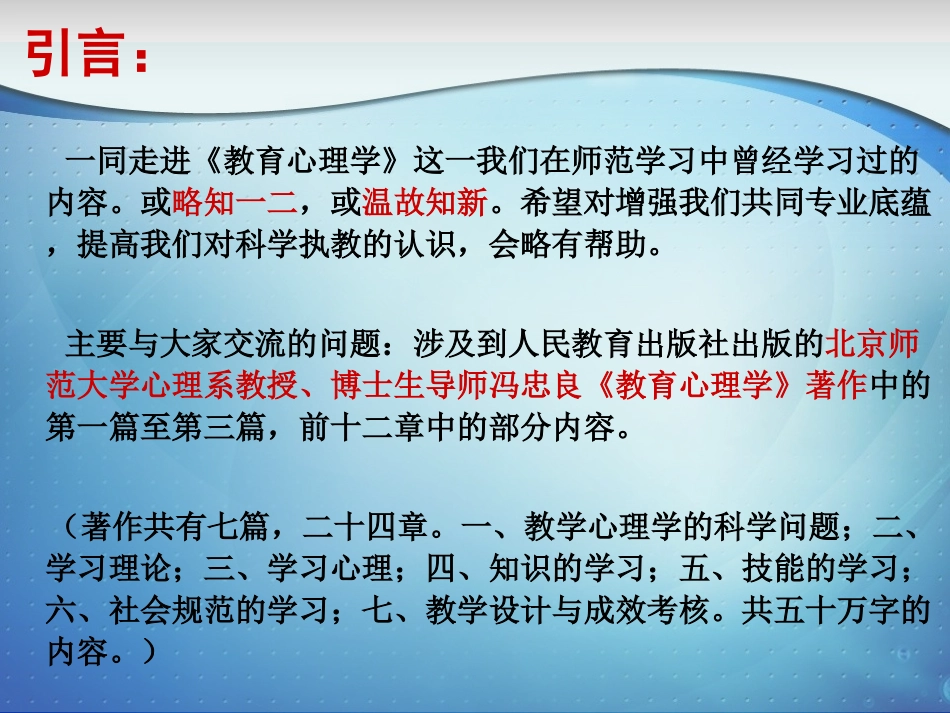 引言：

一同走进《教育心理学》这一我们在师范学习中曾经学习过的内容。或略知一二，或温故知新。希望对增强我们共同专业底蕴，提高我们对科学执教的认识，会略有帮助。

主要与大家交流的问题：涉及到人民教育出版社出版的北京师范大学心理系教授、博士生导师冯忠良《教育心理学》著作中的第一篇至第三篇，前十二章中的部分内容。

（著作共有七篇，二十四章。一、教学心理学的科学问题；二、学习理论；三、学习心理；四、知识的学习；五、技能的学习；六、社会规范的学习；七、教学设计与成效考核。共五十万字的内容。）